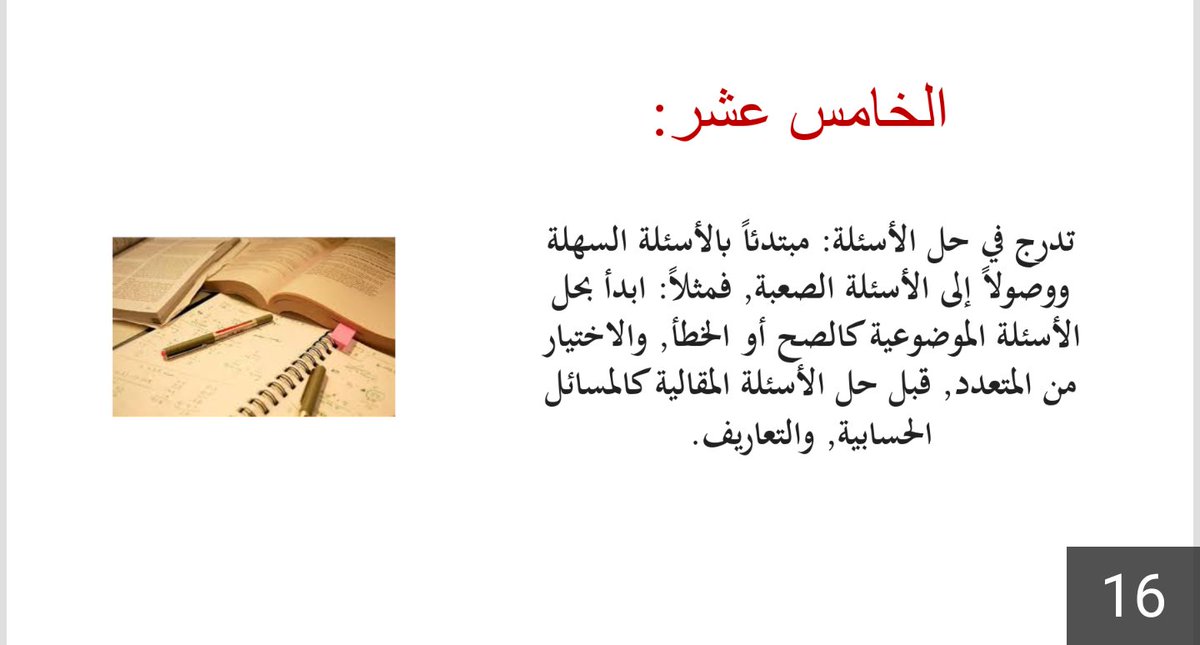 الخامس عشر:

تدرج في حل الأسئلة: مبتدئاً بالأسئلة السهلة ووصولاً إلى الأسئلة الصعبة, فمثلاً: ابدأ بحل الأسئلة الموضوعية كالصح أو الخطأ, والاختيار من المتعدد, قبل حل الأسئلة المقالية كالمسائل الحسابية, والتعاريف.

16